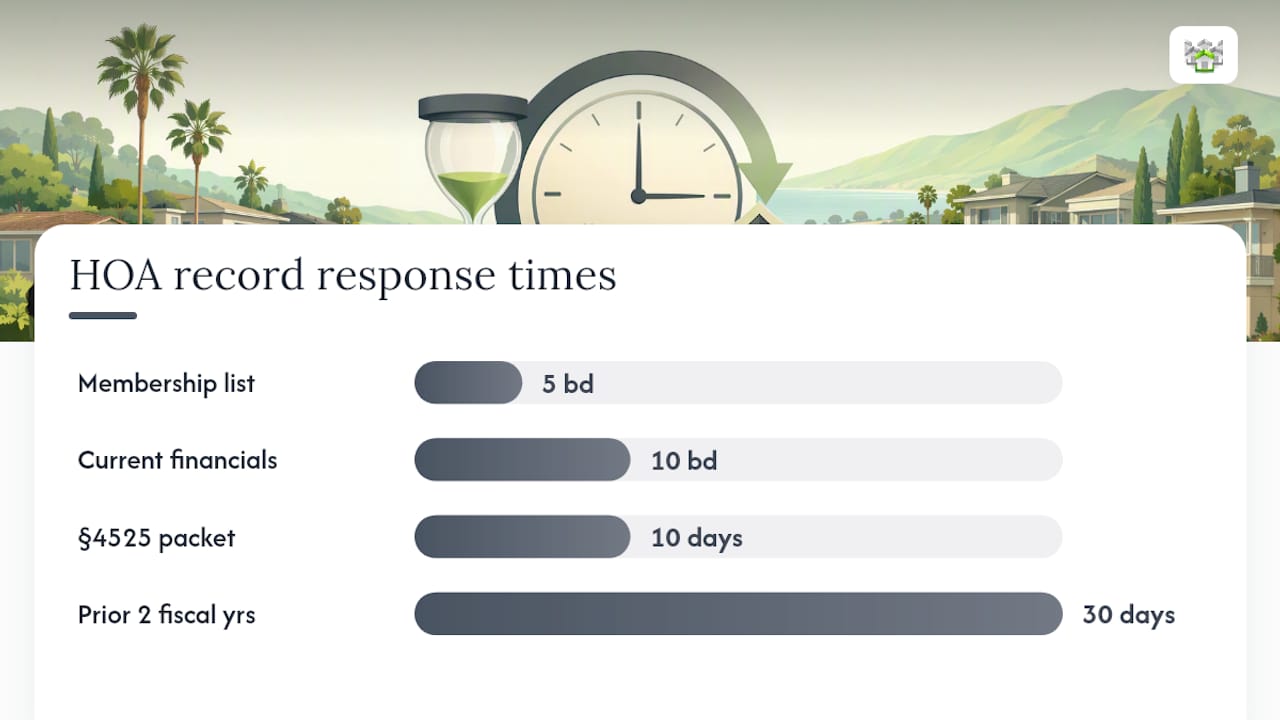 HOA record response times

Membership list 5 bd

Current financials 10 bd

§4525 packet 10 days

Prior 2 fiscal yrs 30 days